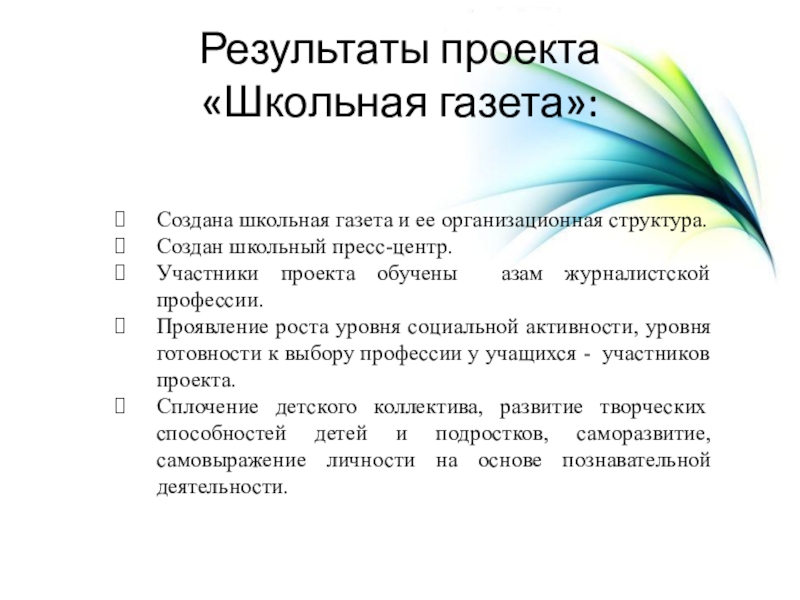 Результаты проекта «Школьная газета»:

Создана школьная газета и ее организационная структура.
Создан школьный пресс-центр.
Участники проекта обучены азам журналистской профессии.
Проявление роста уровня социальной активности, уровня готовности к выбору профессии у учащихся - участников проекта.
Сплочение детского коллектива, развитие творческих способностей детей и подростков, саморазвитие, самовыражение личности на основе познавательной деятельности.